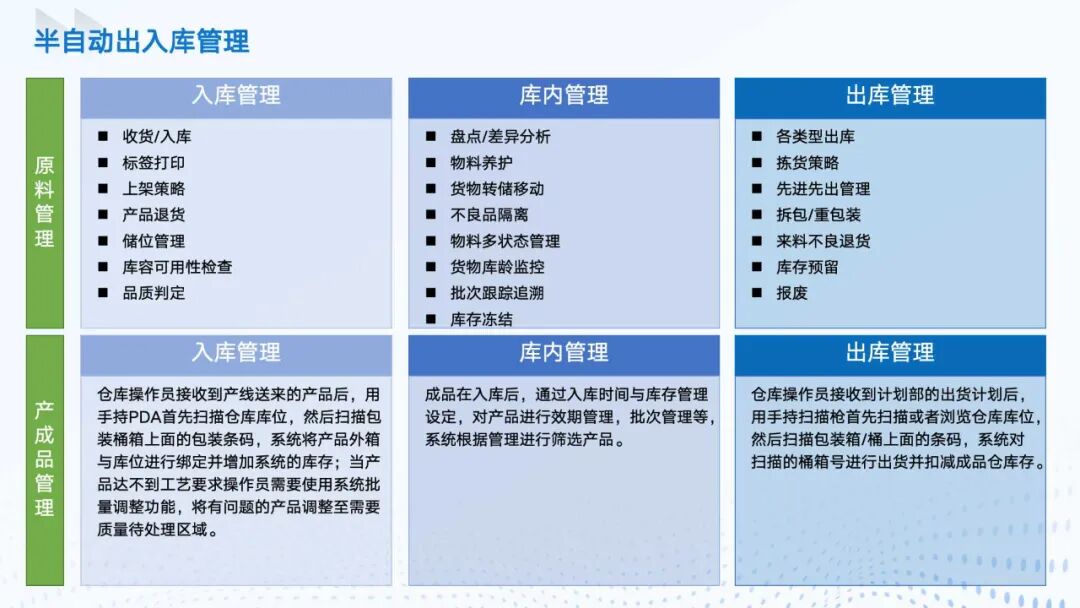 半自动出入库管理

原料管理

入库管理

■ 收货/入库
■ 标签打印
■ 上架策略
■ 产品退货
■ 储位管理
■ 库容可用性检查
■ 品质判定

库内管理

■ 盘点/差异分析
■ 物料养护
■ 货物转储移动
■ 不良品隔离
■ 物料多状态管理
■ 货物库龄监控
■ 批次跟踪追溯
■ 库存冻结

出库管理

■ 各类型出库
■ 拣货策略
■ 先进先出管理
■ 拆包/重包装
■ 来料不良退货
■ 库存预留
■ 报废

产成品管理

入库管理

仓库操作员接收到产线送来的产品后，用手持PDA首先扫描仓库库位，然后扫描包装桶箱上面的包装条码，系统将产品外箱与库位进行绑定并增加系统的库存；当产品达不到工艺要求操作员需要使用系统批量调整功能，将有问题的产品调整至需要质量待处理区域。

库内管理

成品在入库后，通过入库时间与库存管理设定，对产品进行效期管理，批次管理等，系统根据管理进行筛选产品。

出库管理

仓库操作员接收到计划部的出货计划后，用手持扫描枪首先扫描或者浏览仓库库位，然后扫描包装箱/桶上面的条码，系统对扫描的桶箱号进行出货并扣减成品仓库存。